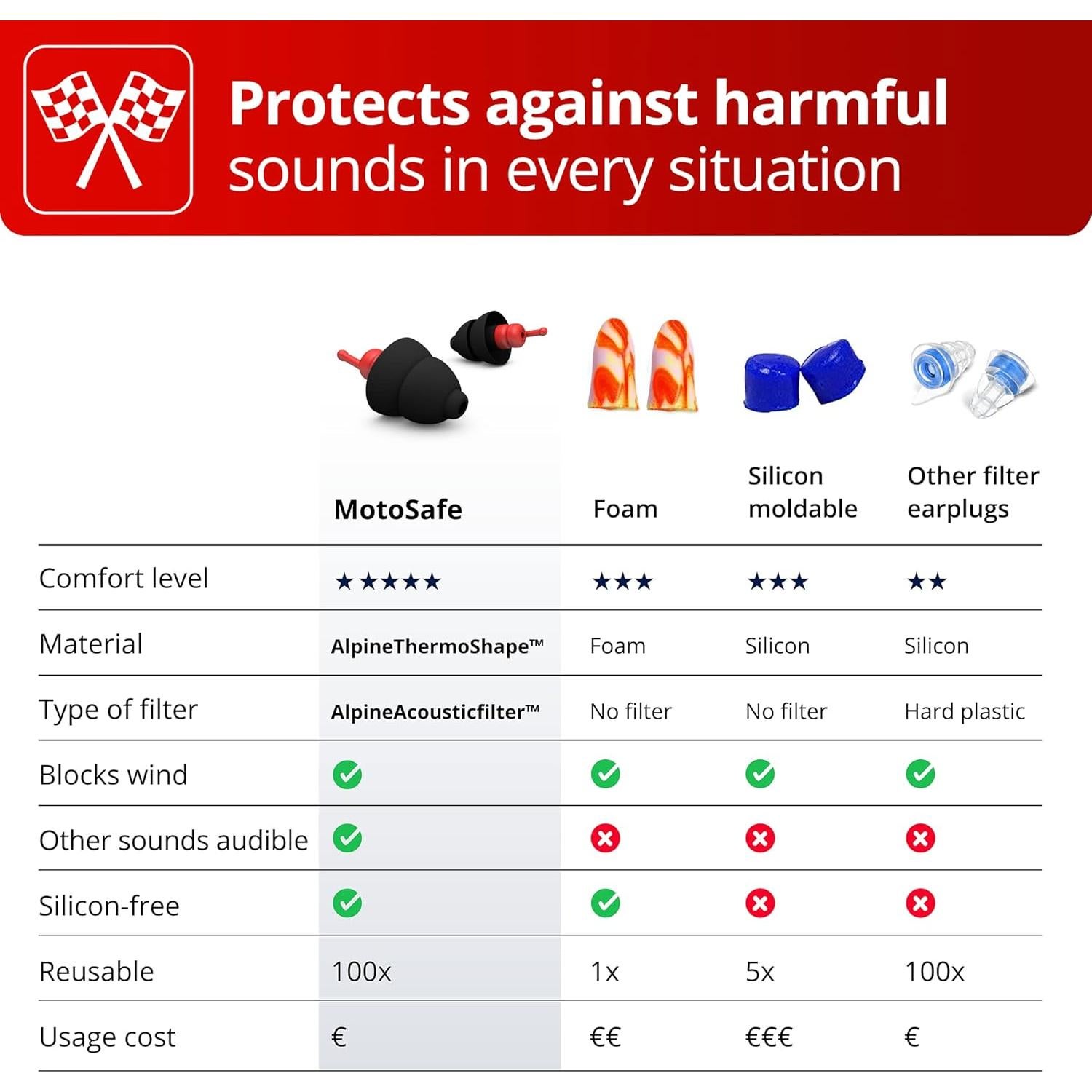 Protects against harmful sounds in every situation

| | MotoSafe | Foam | Silicon moldable | Other filter earplugs |
|---|---|---|---|---|
| Comfort level | ★★★★★ | ★★★ | ★★★ | ★★ |
| Material | AlpineThermoShape™ | Foam | Silicon | Silicon |
| Type of filter | AlpineAcousticfilter™ | No filter | No filter | Hard plastic |
| Blocks wind | ✓ | ✓ | ✓ | ✓ |
| Other sounds audible | ✓ | ✗ | ✗ | ✗ |
| Silicon-free | ✓ | ✓ | ✗ | ✗ |
| Reusable | 100x | 1x | 5x | 100x |
| Usage cost | € | €€ | €€€ | € |